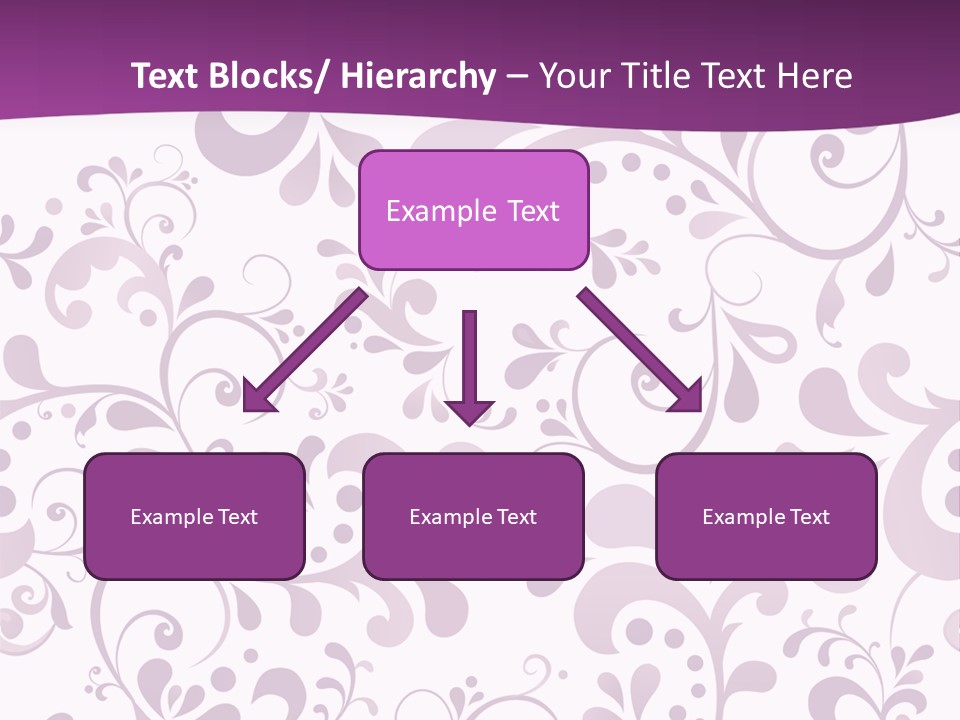 Text Blocks/ Hierarchy – Your Title Text Here

Example Text

Example Text

Example Text

Example Text